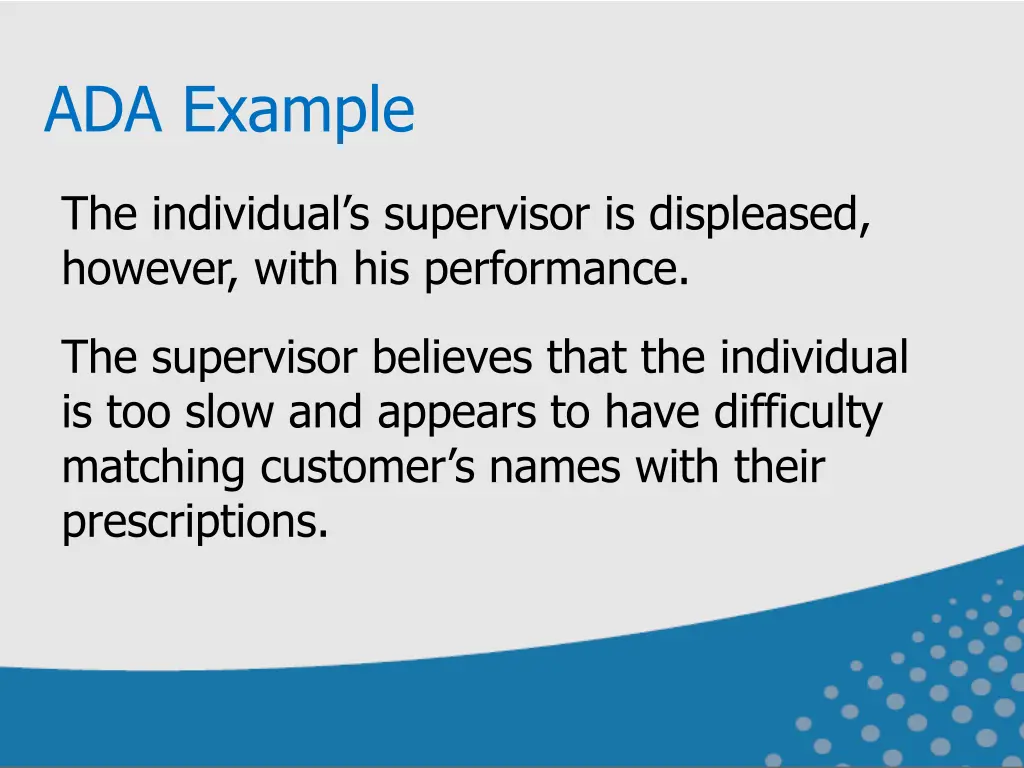 ADA Example

The individual’s supervisor is displeased, however, with his performance.

The supervisor believes that the individual is too slow and appears to have difficulty matching customer’s names with their prescriptions.